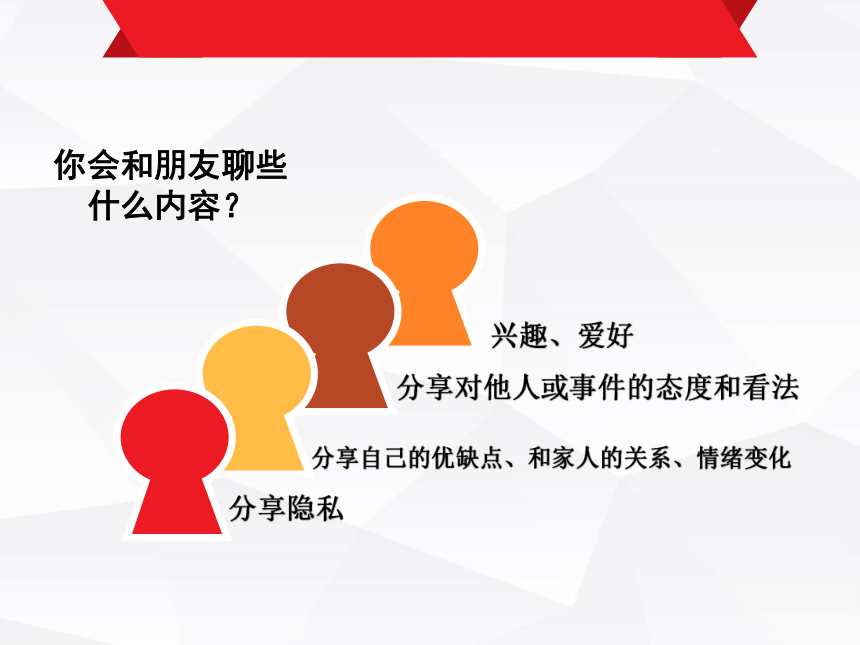 你会和朋友聊些什么内容？

兴趣、爱好

分享对他人或事件的态度和看法

分享自己的优缺点、和家人的关系、情绪变化

分享隐私